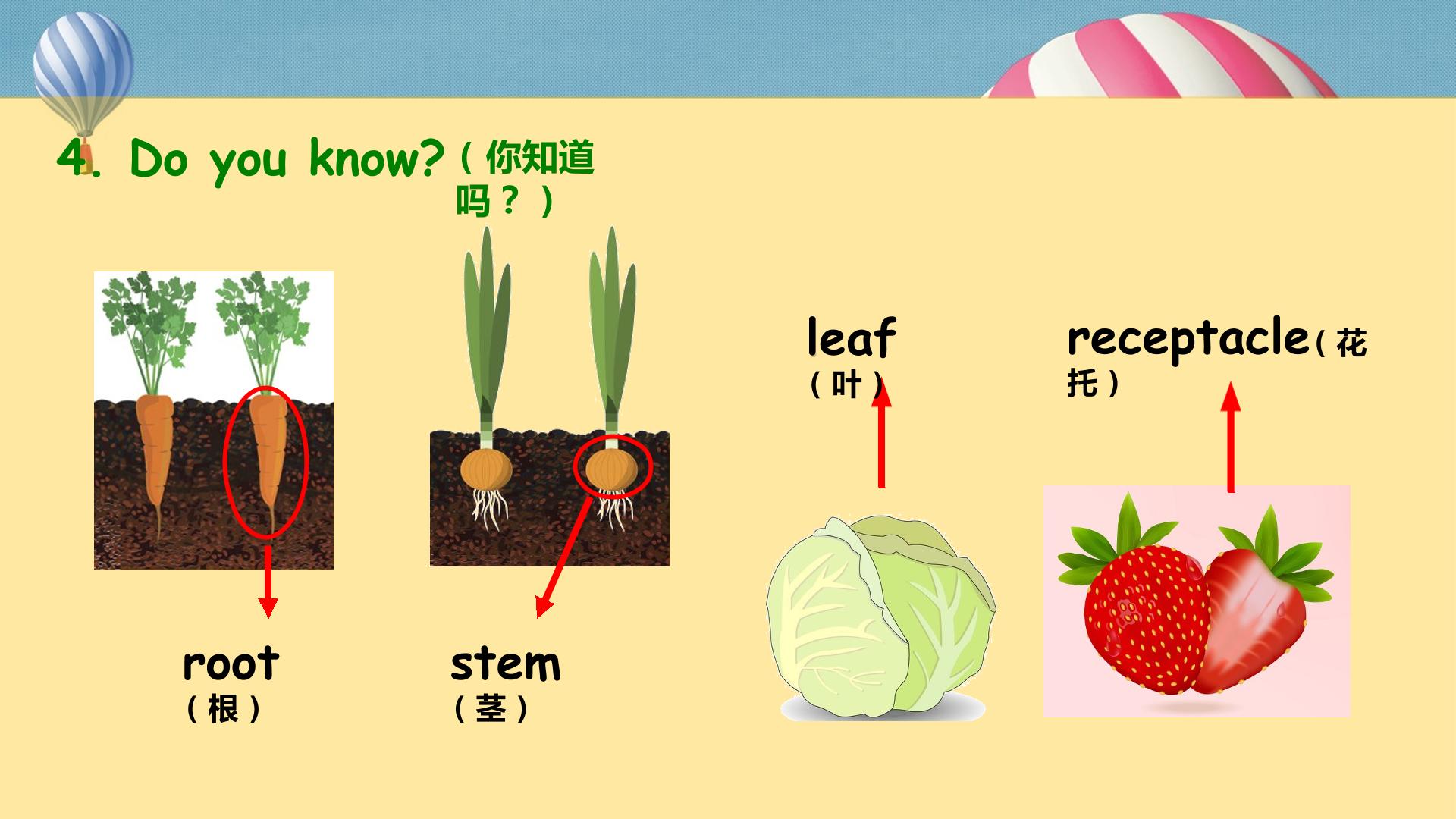 4. Do you know?（你知道吗？）

leaf
（叶）

receptacle（花托）

root
（根）

stem
（茎）